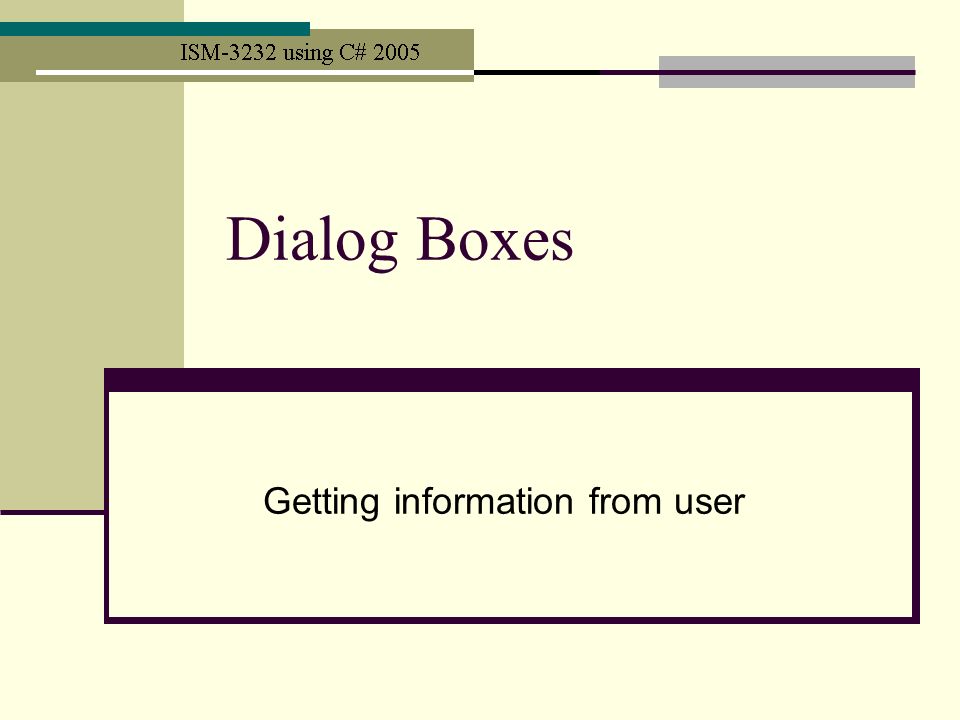 ISM-3232 using C# 2005

Dialog Boxes

Getting information from user